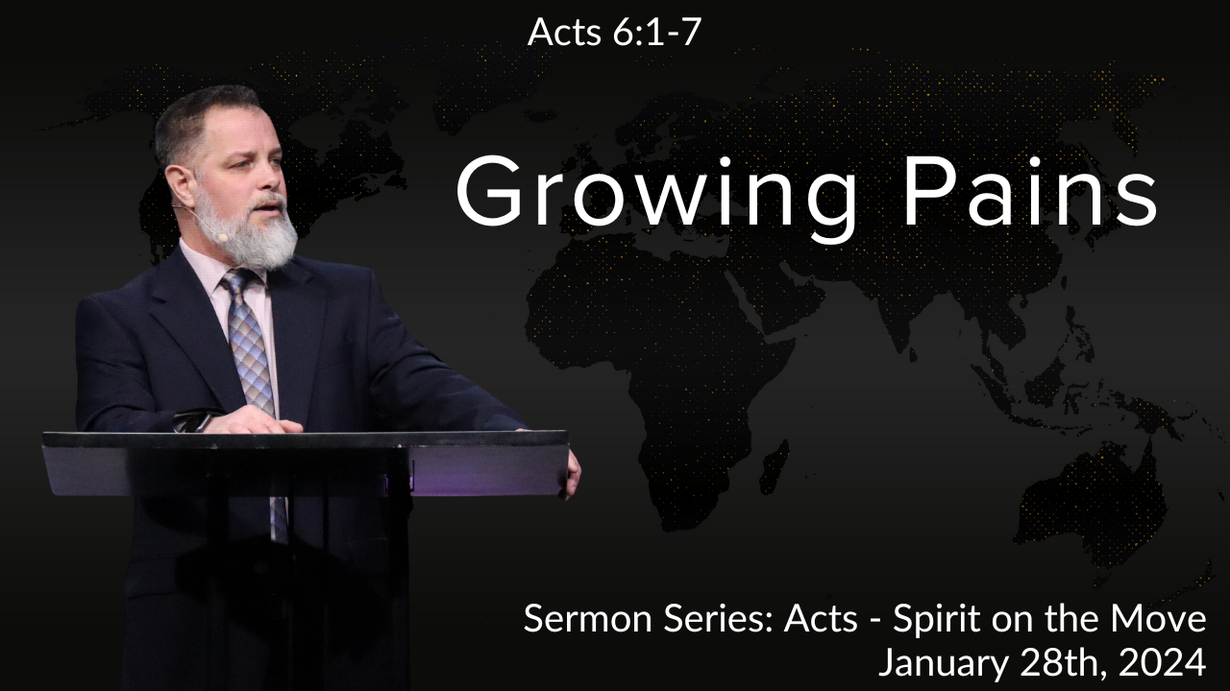 Acts 6:1-7

Growing Pains

Sermon Series: Acts - Spirit on the Move
January 28th, 2024